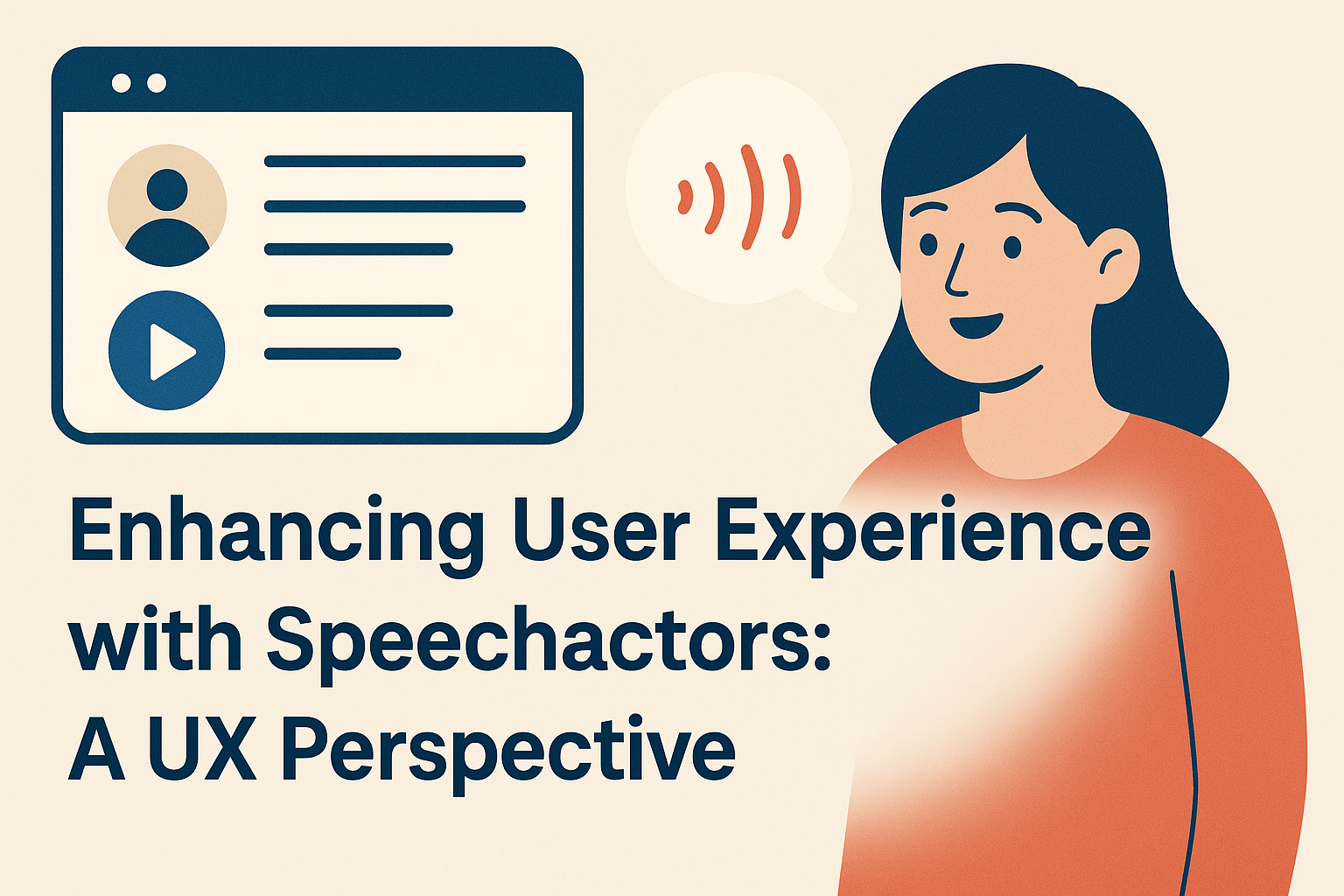 Enhancing User Experience with Speechactors: A UX Perspective